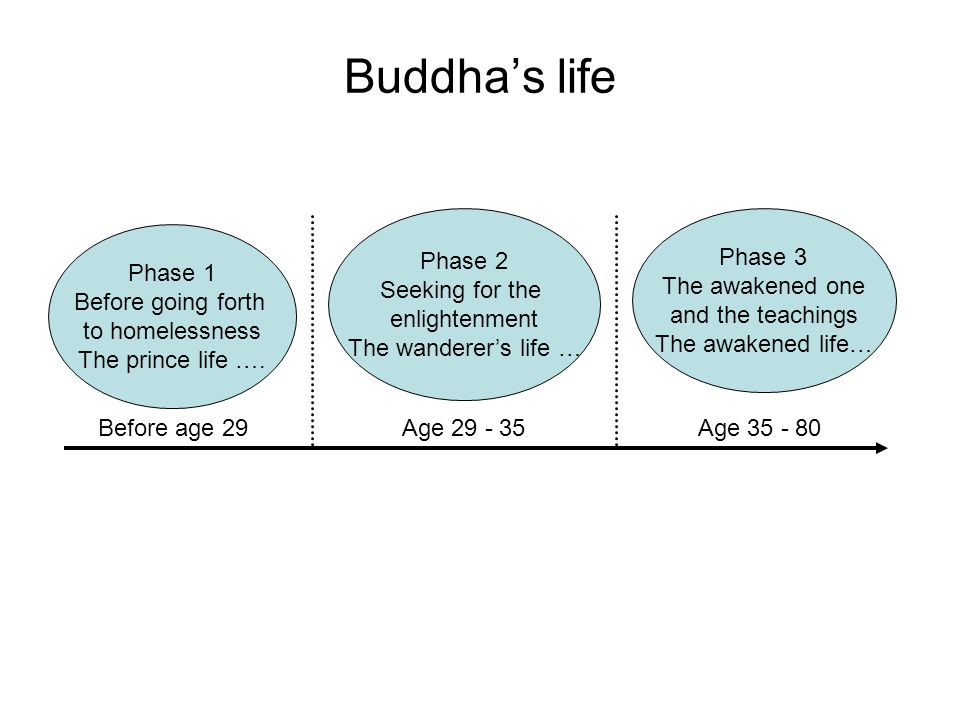 Buddha’s life

Phase 1
Before going forth to homelessness
The prince life ….

Phase 2
Seeking for the enlightenment
The wanderer’s life …

Phase 3
The awakened one and the teachings
The awakened life…

Before age 29

Age 29 - 35

Age 35 - 80